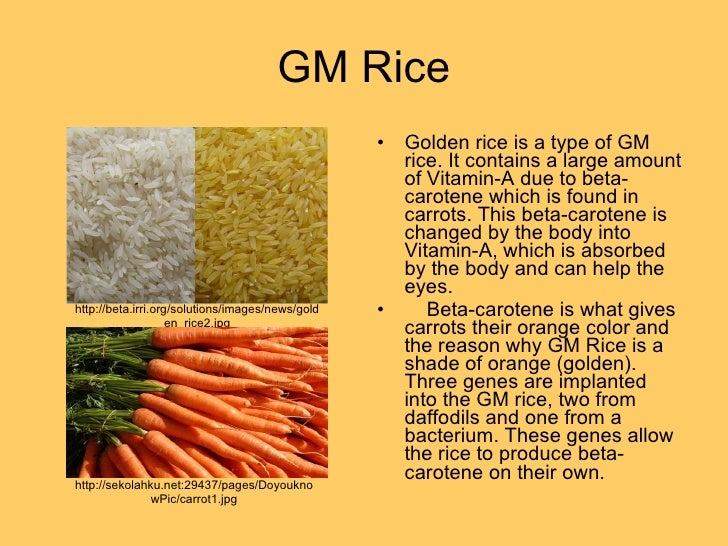 GM Rice

http://beta.irri.org/solutions/images/news/golden_rice2.jpg

http://sekolahku.net:29437/pages/DoyouknowPic/carrot1.jpg

• Golden rice is a type of GM rice. It contains a large amount of Vitamin-A due to beta-carotene which is found in carrots. This beta-carotene is changed by the body into Vitamin-A, which is absorbed by the body and can help the eyes.

• Beta-carotene is what gives carrots their orange color and the reason why GM Rice is a shade of orange (golden). Three genes are implanted into the GM rice, two from daffodils and one from a bacterium. These genes allow the rice to produce beta-carotene on their own.